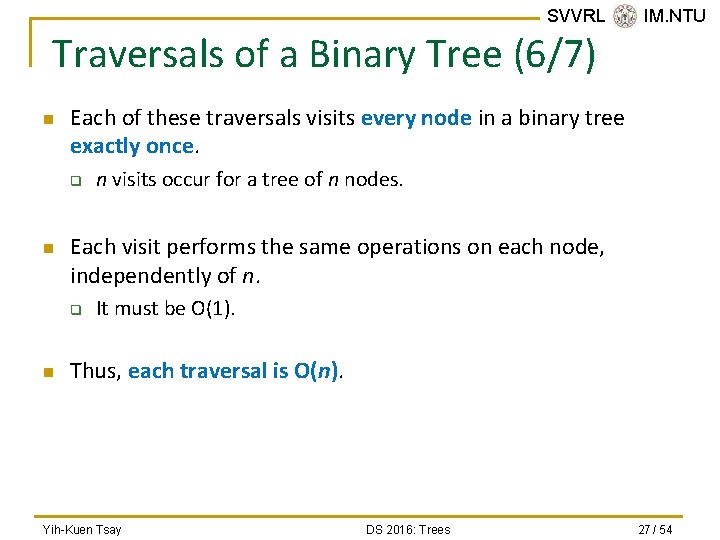 SVVRL IM.NTU

Traversals of a Binary Tree (6/7)

Each of these traversals visits every node in a binary tree exactly once.

$n$ visits occur for a tree of $n$ nodes.

Each visit performs the same operations on each node, independently of $n$.

It must be O(1).

Thus, each traversal is O($n$).

Yih-Kuen Tsay DS 2016: Trees 27 / 54